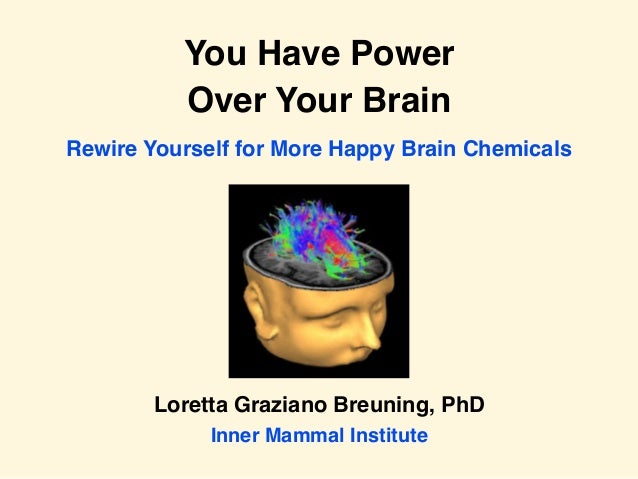 You Have Power
Over Your Brain

Rewire Yourself for More Happy Brain Chemicals

Loretta Graziano Breuning, PhD
Inner Mammal Institute